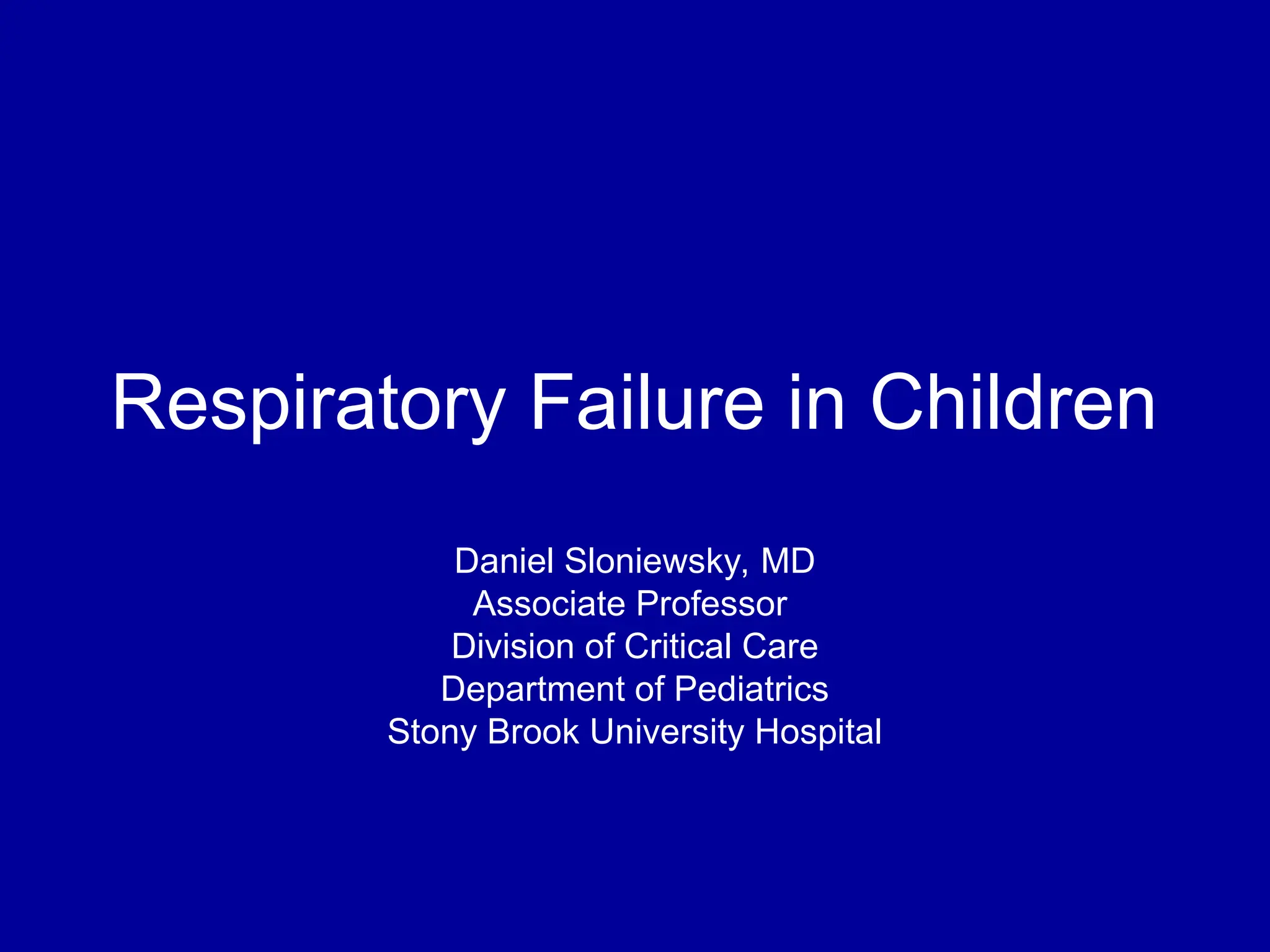 Respiratory Failure in Children

Daniel Sloniewsky, MD
Associate Professor
Division of Critical Care
Department of Pediatrics
Stony Brook University Hospital